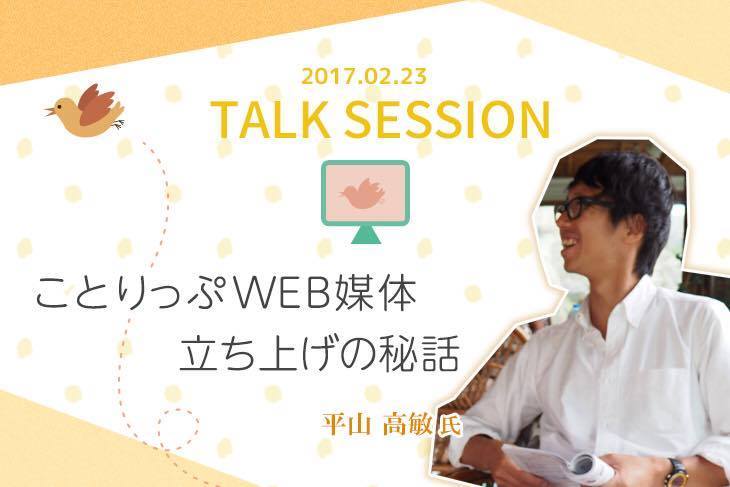 2017.02.23
TALK SESSION

ことりっぷWEB媒体
立ち上げの秘話

平山 高敏 氏